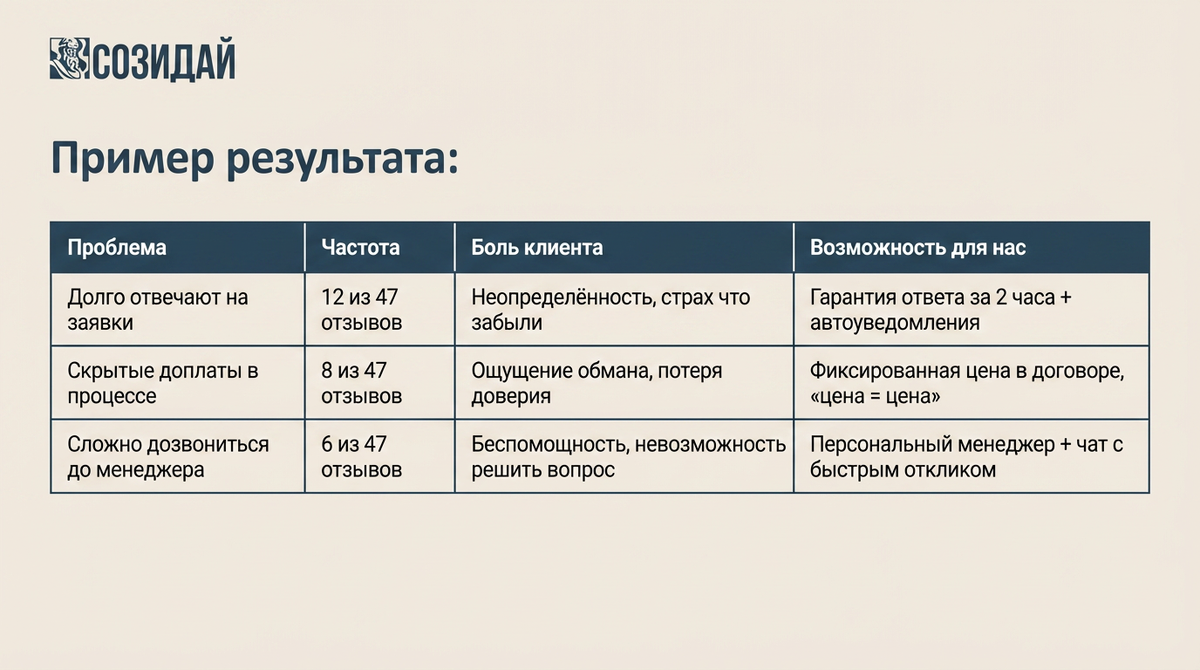 СОЗИДАЙ

Пример результата:

| Проблема | Частота | Боль клиента | Возможность для нас |
|---|---|---|---|
| Долго отвечают на заявки | 12 из 47 отзывов | Неопределённость, страх что забыли | Гарантия ответа за 2 часа + автоуведомления |
| Скрытые доплаты в процессе | 8 из 47 отзывов | Ощущение обмана, потеря доверия | Фиксированная цена в договоре, «цена = цена» |
| Сложно дозвониться до менеджера | 6 из 47 отзывов | Беспомощность, невозможность решить вопрос | Персональный менеджер + чат с быстрым откликом |